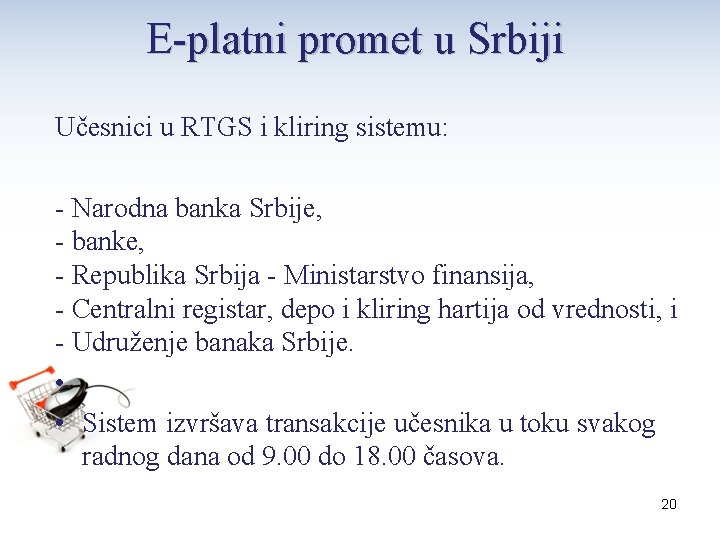 E-platni promet u Srbiji

Učesnici u RTGS i kliring sistemu:

- Narodna banka Srbije,
- banke,
- Republika Srbija - Ministarstvo finansija,
- Centralni registar, depo i kliring hartija od vrednosti, i
- Udruženje banaka Srbije.

Sistem izvršava transakcije učesnika u toku svakog radnog dana od 9.00 do 18.00 časova.

20